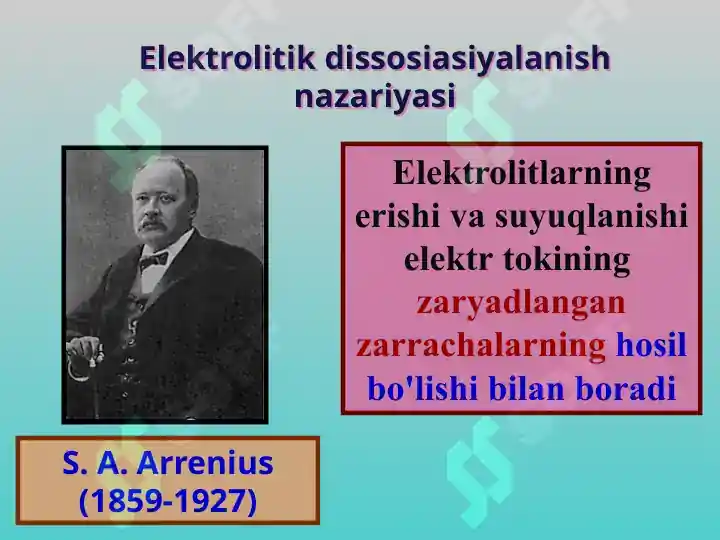 Elektrolitik dissosiasiyalanish nazariyasi

Elektrolitlarning erishi va suyuqlanishi elektr tokining zaryadlangan zarrachalarning hosil bo'lishi bilan boradi

S. A. Arrenius
(1859-1927)